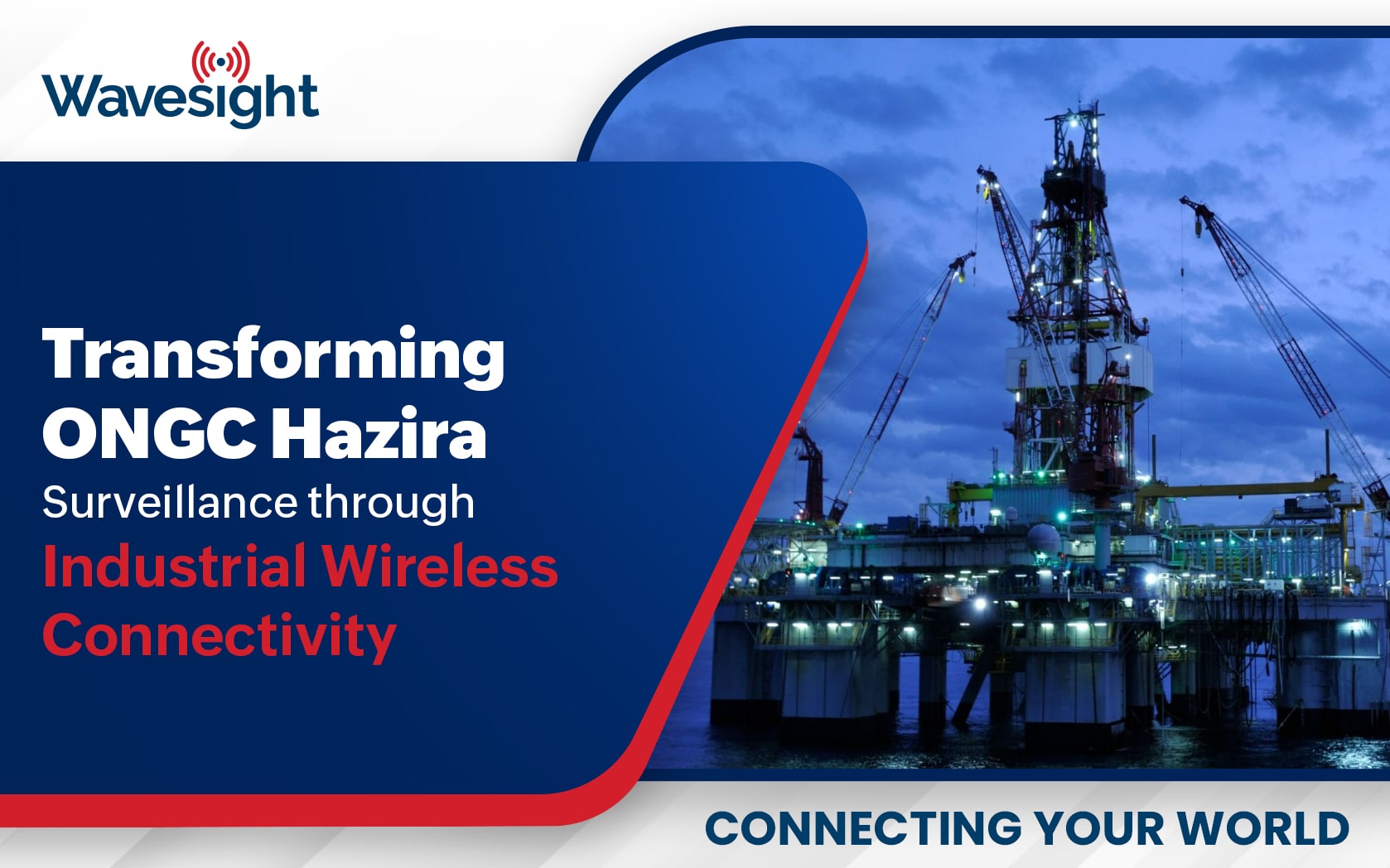 Wavesight

Transforming ONGC Hazira Surveillance through Industrial Wireless Connectivity

CONNECTING YOUR WORLD